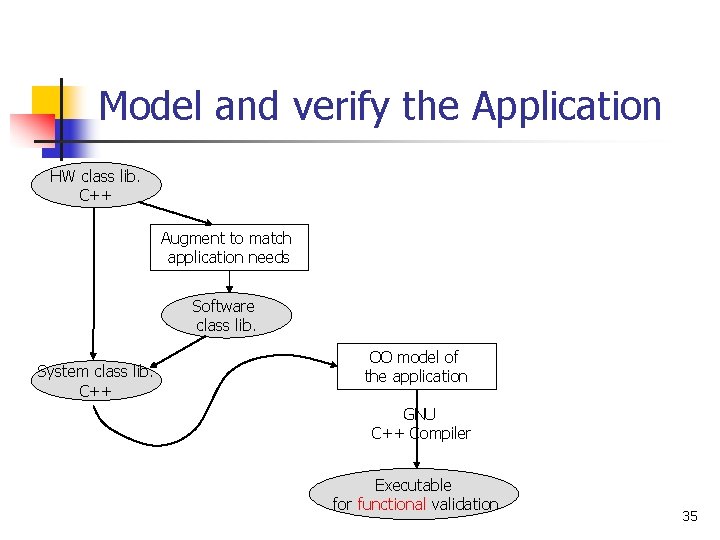 Model and verify the Application

HW class lib.
C++

Augment to match application needs

Software class lib.

System class lib.
C++

OO model of the application

GNU
C++ Compiler

Executable
for functional validation

35